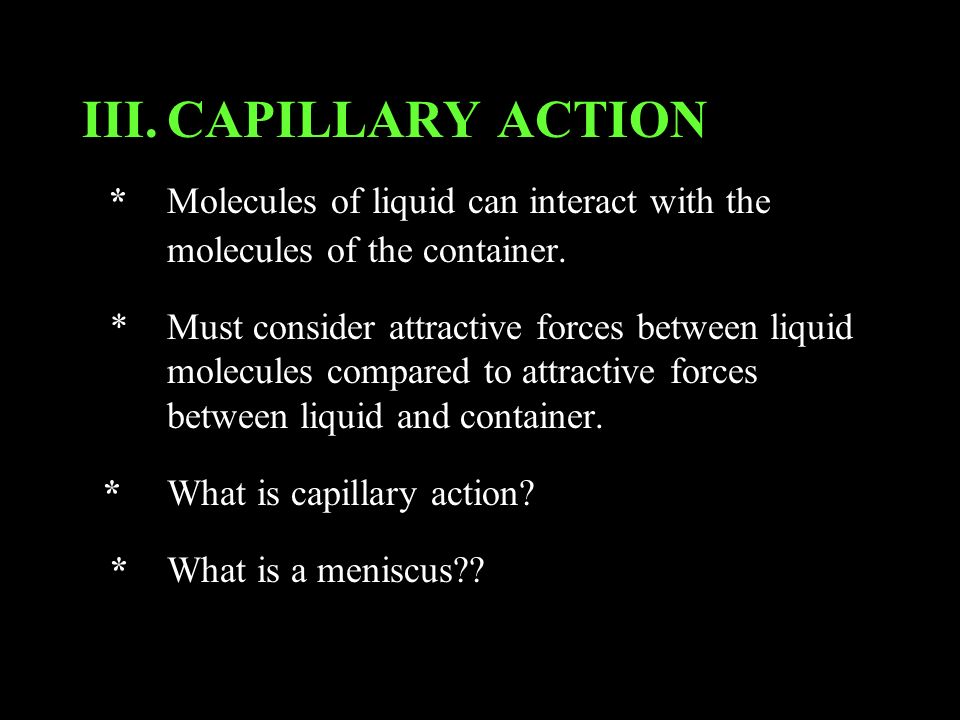 III. CAPILLARY ACTION

* Molecules of liquid can interact with the molecules of the container.

* Must consider attractive forces between liquid molecules compared to attractive forces between liquid and container.

* What is capillary action?

* What is a meniscus??